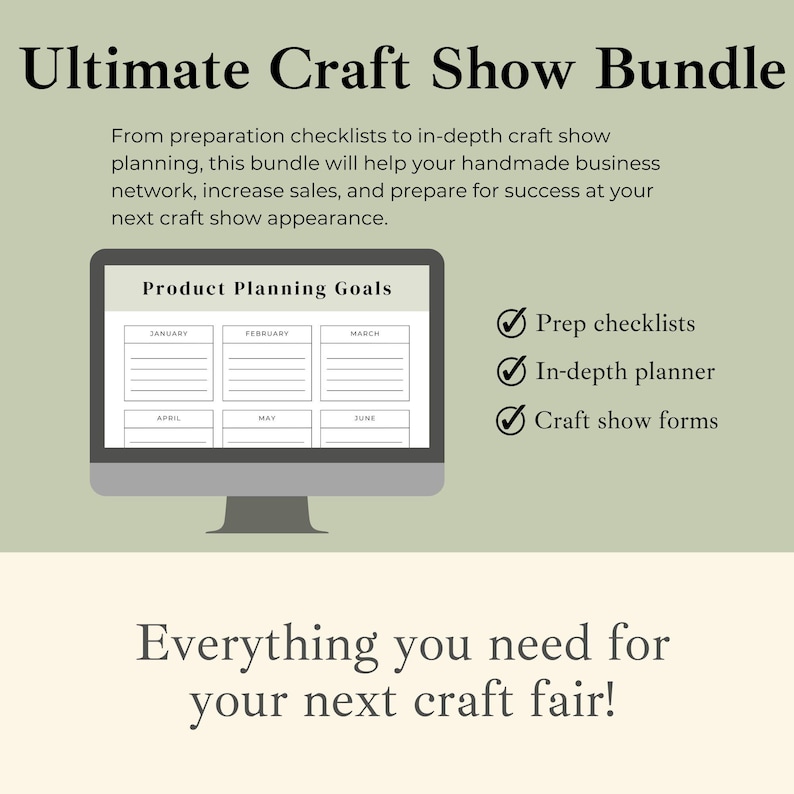 Ultimate Craft Show Bundle

From preparation checklists to in-depth craft show planning, this bundle will help your handmade business network, increase sales, and prepare for success at your next craft show appearance.

Product Planning Goals

JANUARY
FEBRUARY
MARCH
APRIL
MAY
JUNE

Prep checklists
In-depth planner
Craft show forms

Everything you need for your next craft fair!